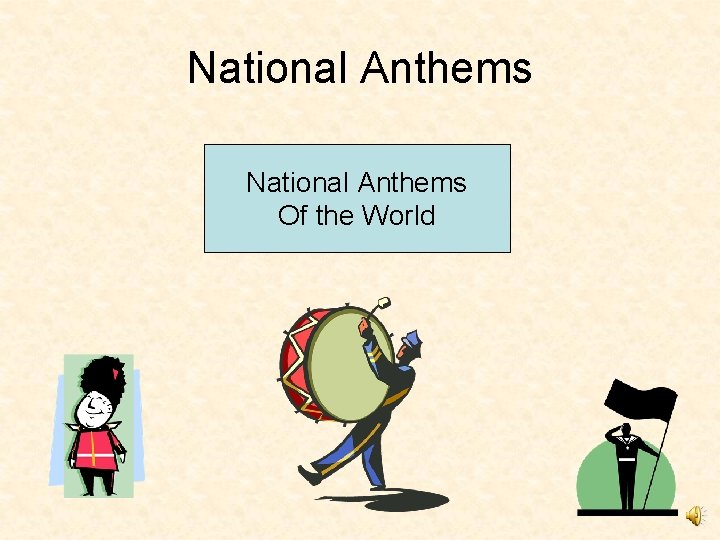 National Anthems

National Anthems
Of the World